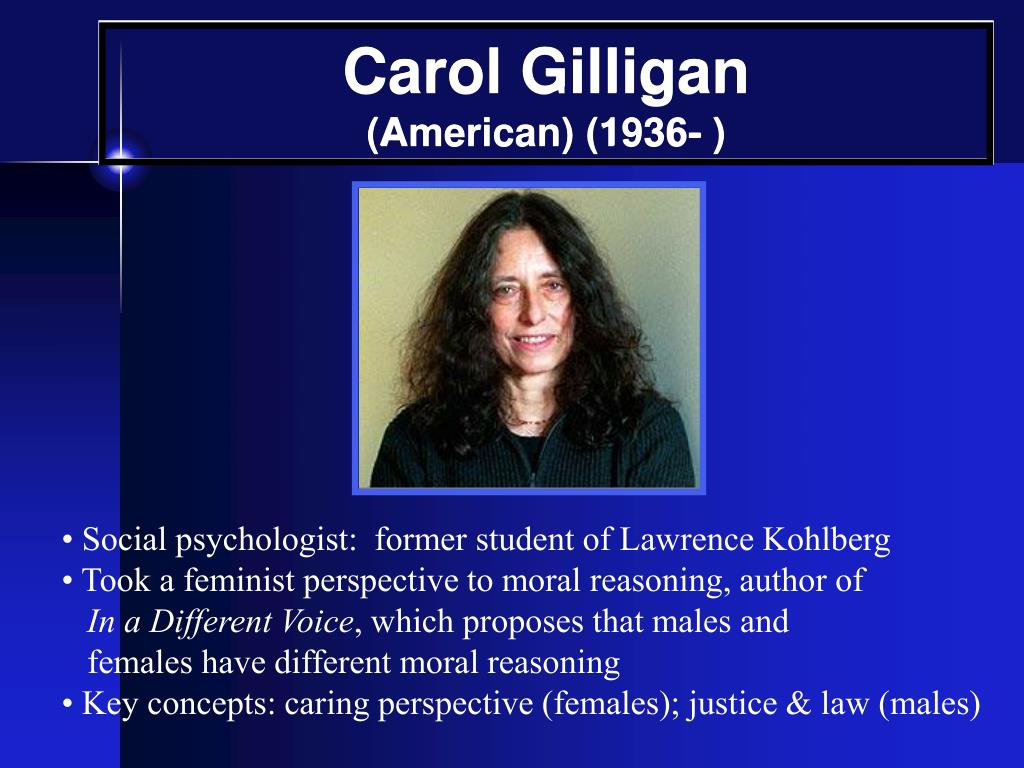 Carol Gilligan
(American) (1936- )

• Social psychologist: former student of Lawrence Kohlberg
• Took a feminist perspective to moral reasoning, author of In a Different Voice, which proposes that males and females have different moral reasoning
• Key concepts: caring perspective (females); justice & law (males)